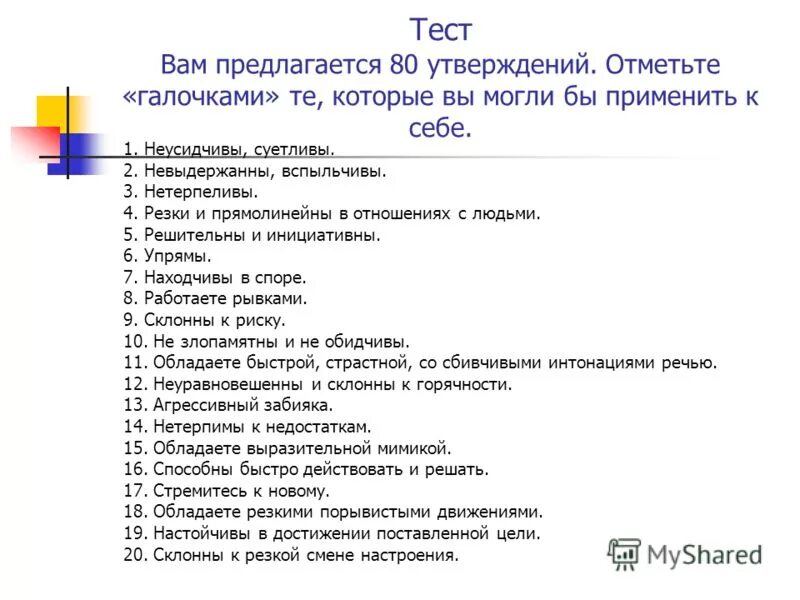 Тест
Вам предлагается 80 утверждений. Отметьте «галочками» те, которые вы могли бы применить к себе.

1. Неусидчивы, суетливы.
2. Невыдержанны, вспыльчивы.
3. Нетерпеливы.
4. Резки и прямолинейны в отношениях с людьми.
5. Решительны и инициативны.
6. Упрямы.
7. Находчивы в споре.
8. Работаете рывками.
9. Склонны к риску.
10. Не злопамятны и не обидчивы.
11. Обладаете быстрой, страстной, со сбивчивыми интонациями речью.
12. Неуравновешенны и склонны к горячности.
13. Агрессивный забияка.
14. Нетерпимы к недостаткам.
15. Обладаете выразительной мимикой.
16. Способны быстро действовать и решать.
17. Стремитесь к новому.
18. Обладаете резкими порывистыми движениями.
19. Настойчивы в достижении поставленной цели.
20. Склонны к резкой смене настроения.

MyShared